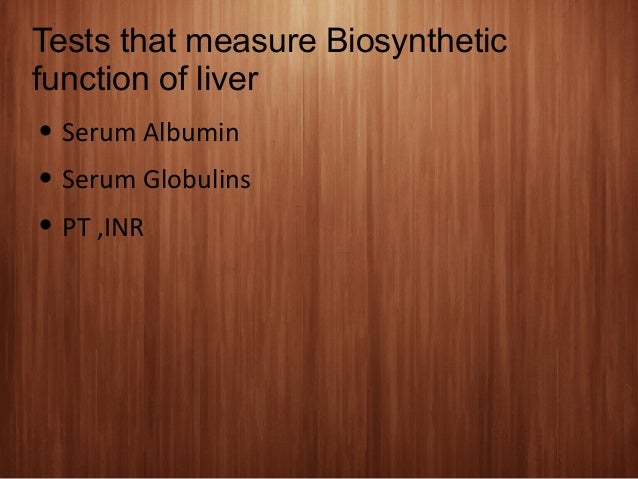 Tests that measure Biosynthetic function of liver

• Serum Albumin
• Serum Globulins
• PT ,INR